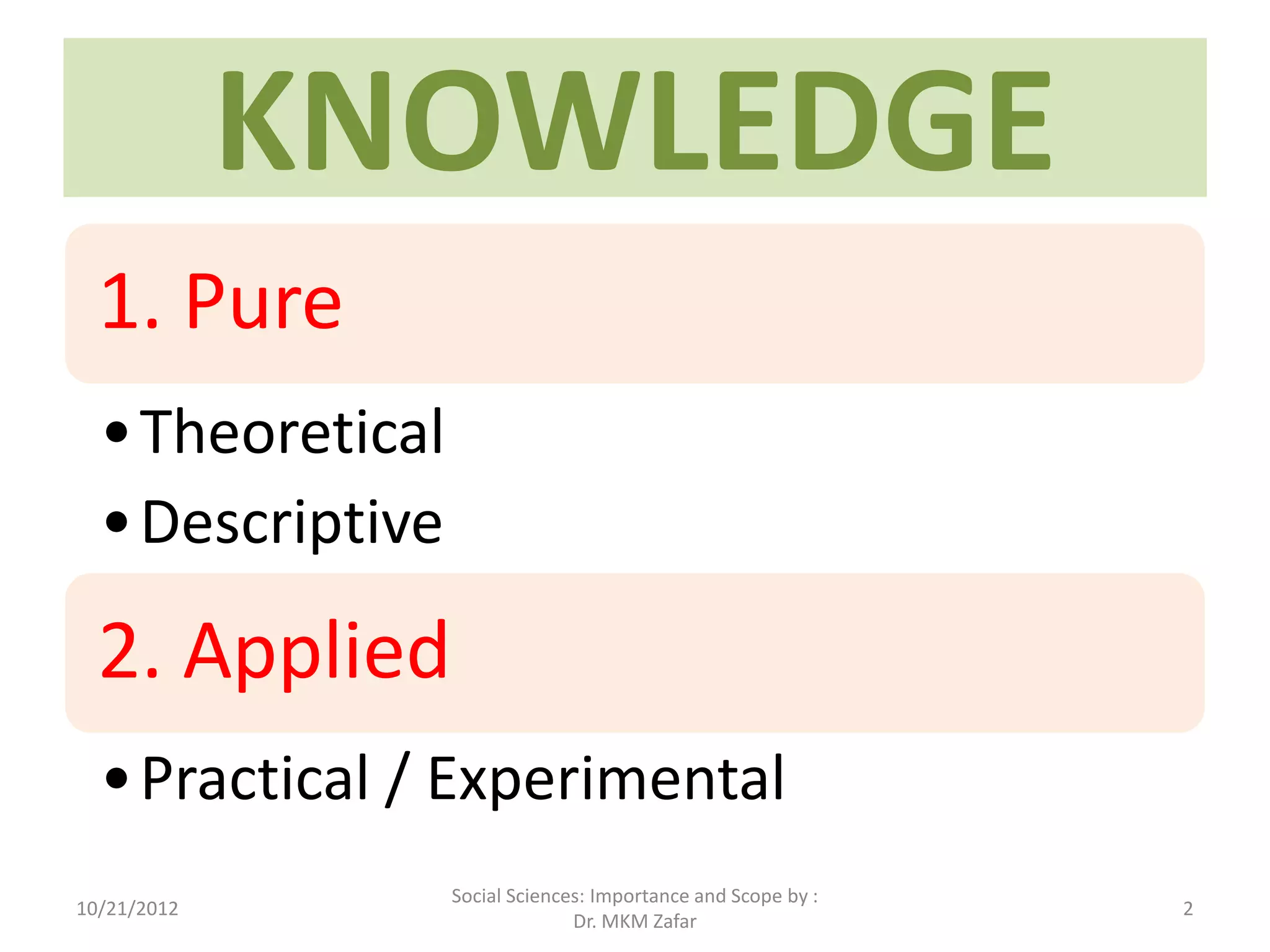 KNOWLEDGE

1. Pure

• Theoretical
• Descriptive

2. Applied

• Practical / Experimental

10/21/2012

Social Sciences: Importance and Scope by : Dr. MKM Zafar

2